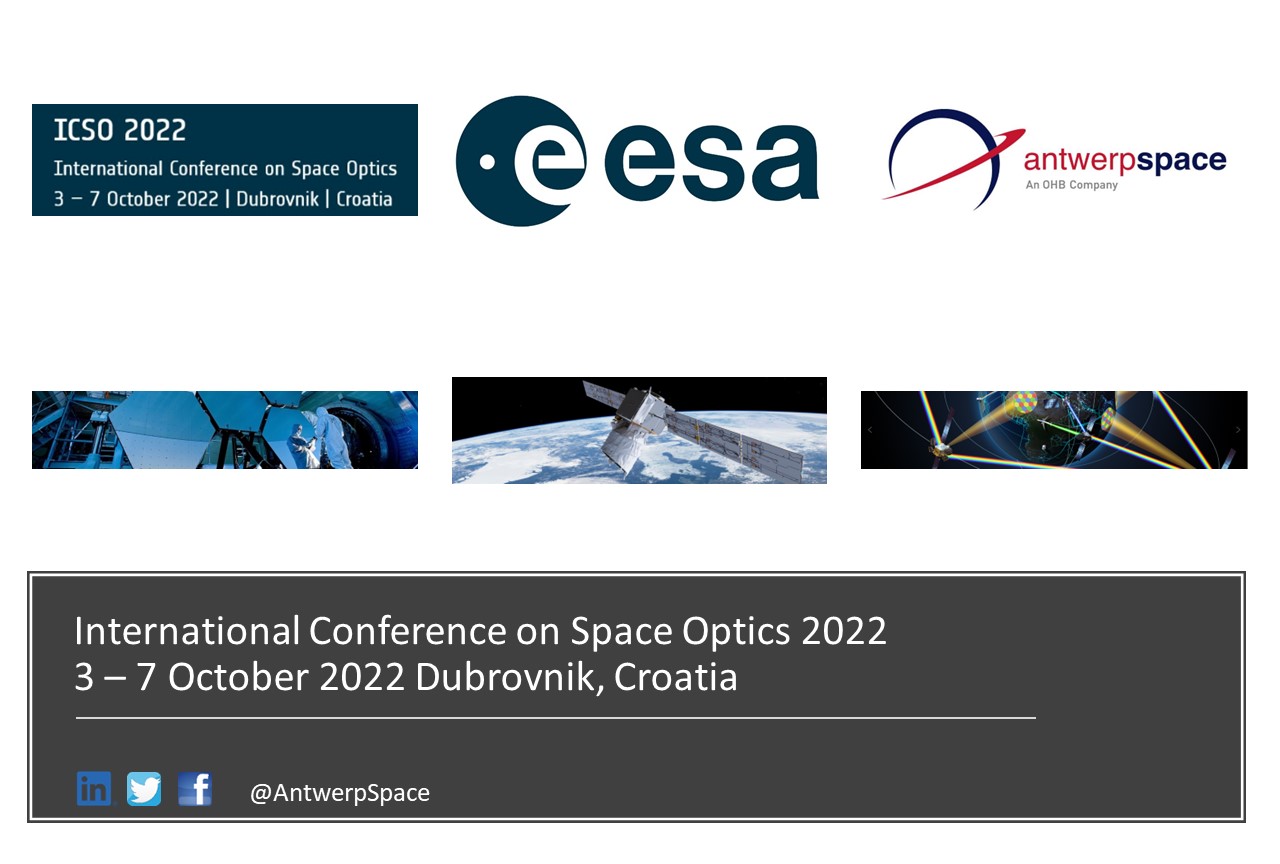 ICSO 2022
International Conference on Space Optics
3 – 7 October 2022 | Dubrovnik | Croatia

esa

antwerpspace
An OHB Company

International Conference on Space Optics 2022
3 – 7 October 2022 Dubrovnik, Croatia

in f @AntwerpSpace